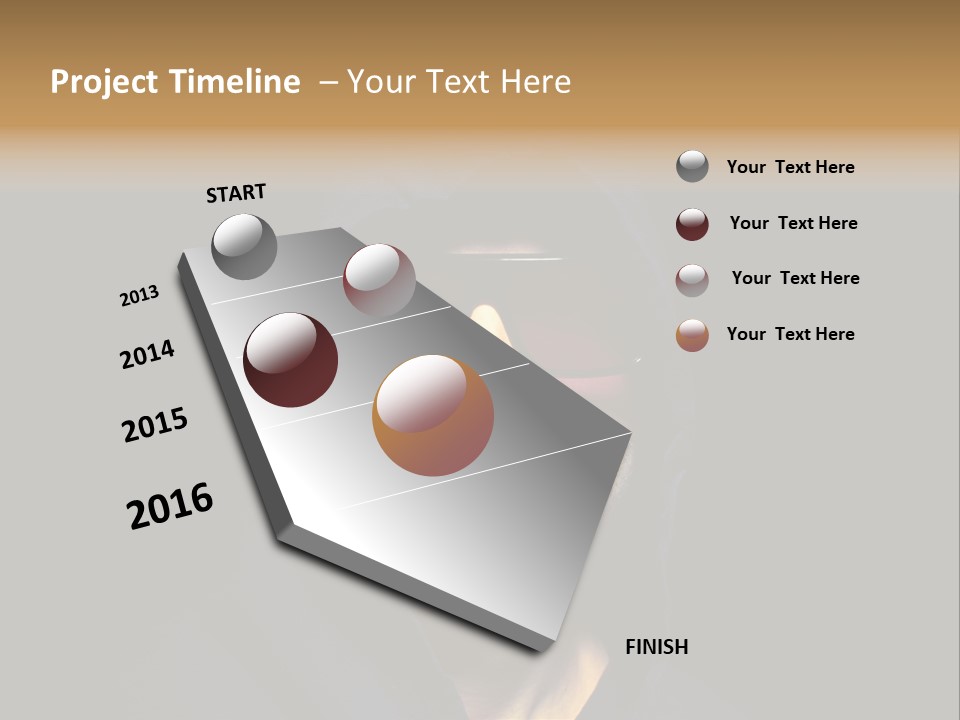 Project Timeline – Your Text Here

START

2013

2014

2015

2016

FINISH

Your Text Here

Your Text Here

Your Text Here

Your Text Here